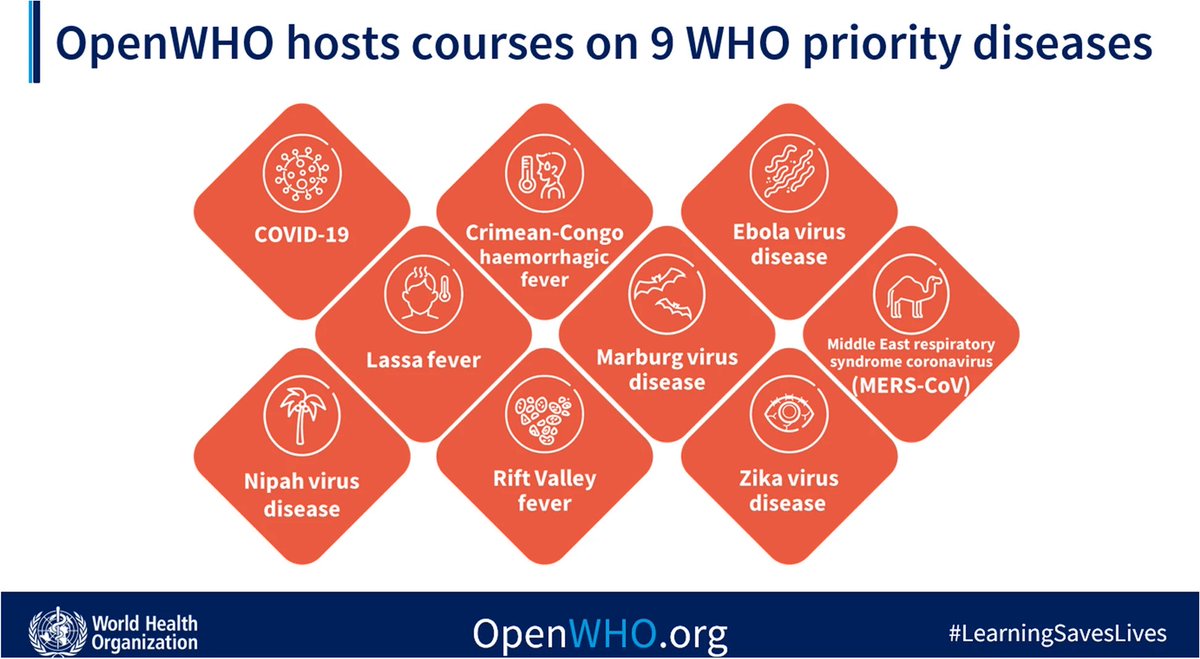 OpenWHO hosts courses on 9 WHO priority diseases

COVID-19

Crimean-Congo haemorrhagic fever

Ebola virus disease

Lassa fever

Marburg virus disease

Middle East respiratory syndrome coronavirus (MERS-CoV)

Nipah virus disease

Rift Valley fever

Zika virus disease

World Health Organization

OpenWHO.org

#LearningSavesLives